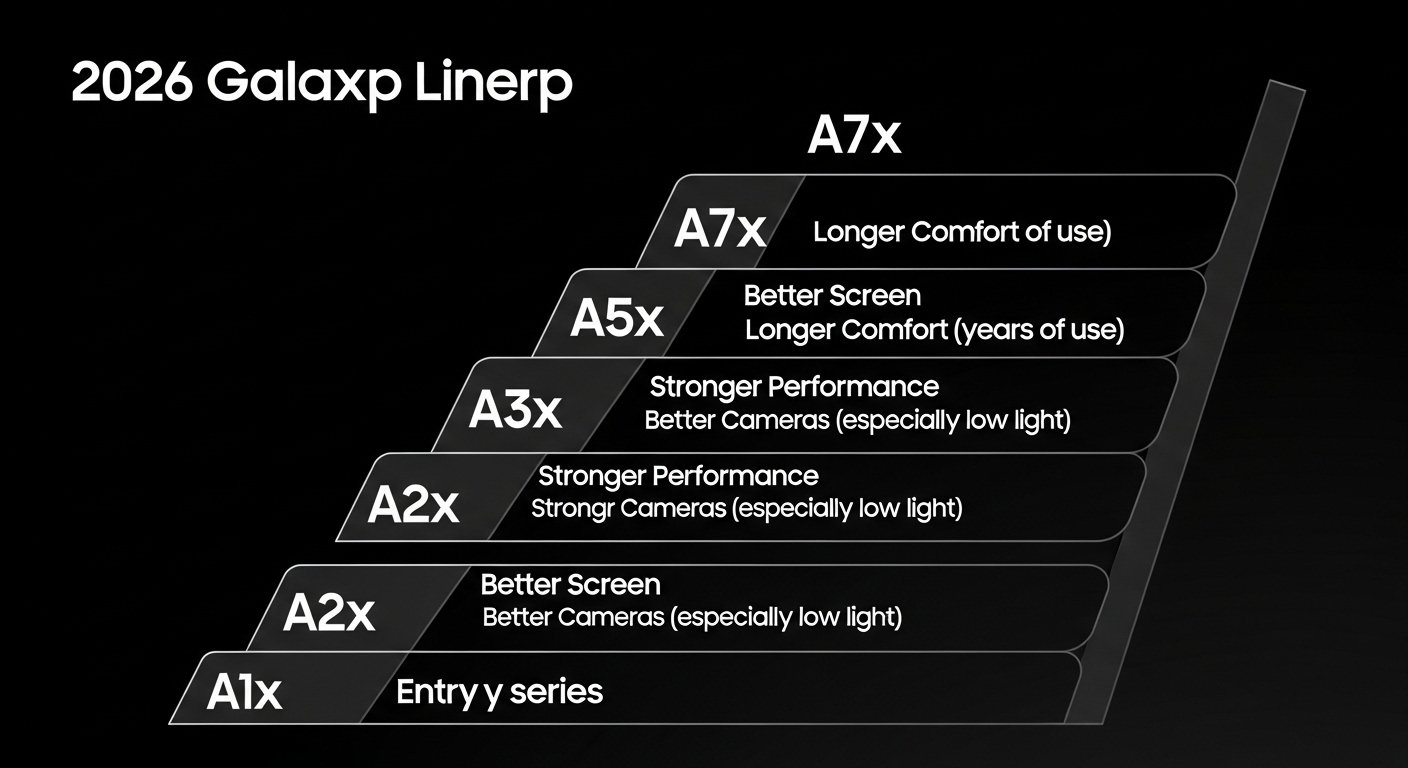 2026 Galaxp Linerp

A7x

A7x Longer Comfort of use)

A5x Better Screen
Longer Comfort (years of use)

A3x Stronger Performance
Better Cameras (especially low light)

A2x Stronger Performance
Strongr Cameras (especially low light)

A2x Better Screen
Better Cameras (especially low light)

A1x Entry y series